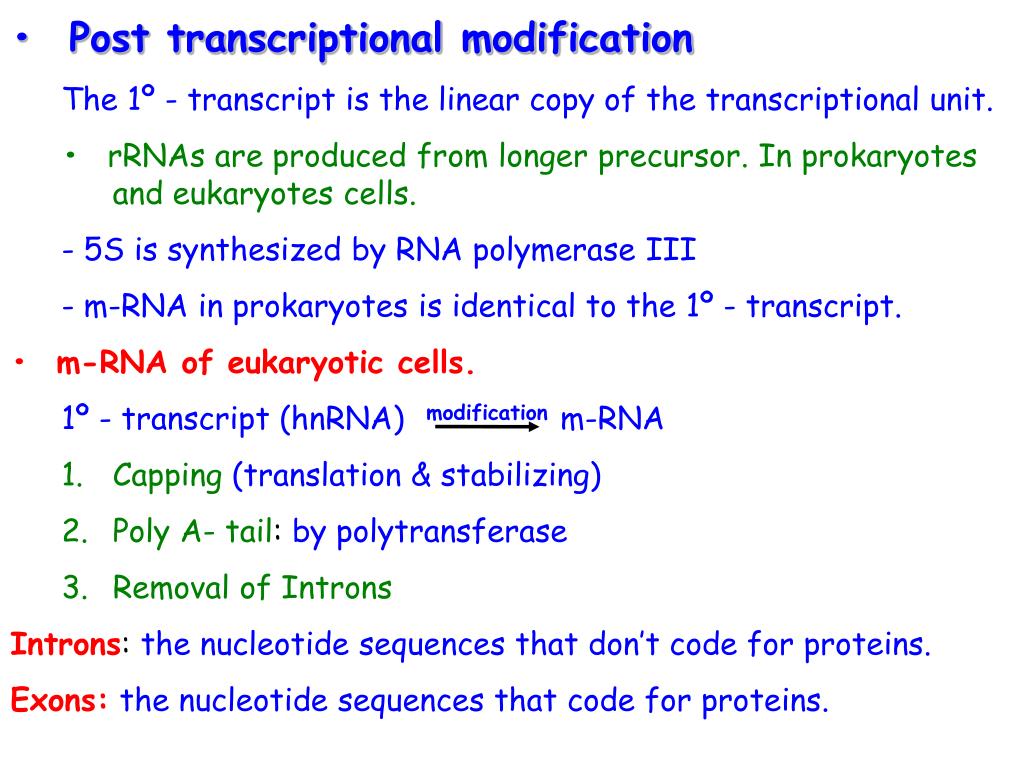 • Post transcriptional modification

The 1º - transcript is the linear copy of the transcriptional unit.

• rRNAs are produced from longer precursor. In prokaryotes and eukaryotes cells.

- 5S is synthesized by RNA polymerase III

- m-RNA in prokaryotes is identical to the 1º - transcript.

• m-RNA of eukaryotic cells.

1º - transcript (hnRNA) $\xrightarrow{\text{modification}}$ m-RNA

1. Capping (translation & stabilizing)
2. Poly A- tail: by polytransferase
3. Removal of Introns

Introns: the nucleotide sequences that don't code for proteins.

Exons: the nucleotide sequences that code for proteins.